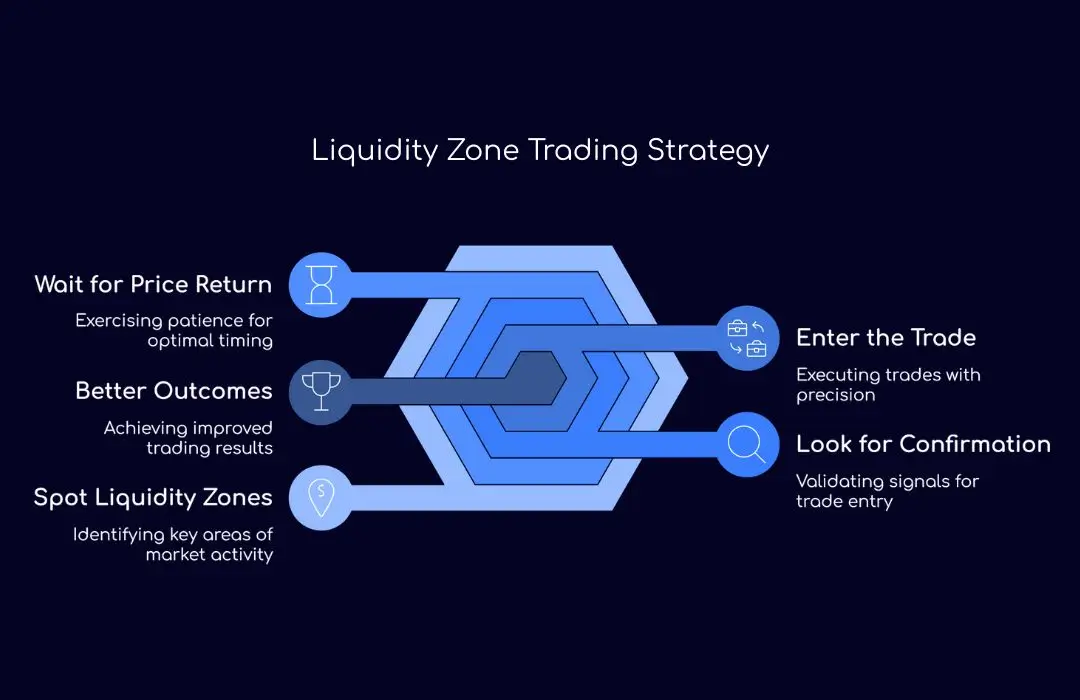 Liquidity Zone Trading Strategy

Wait for Price Return

Exercising patience for optimal timing

Better Outcomes

Achieving improved trading results

Spot Liquidity Zones

Identifying key areas of market activity

Enter the Trade

Executing trades with precision

Look for Confirmation

Validating signals for trade entry